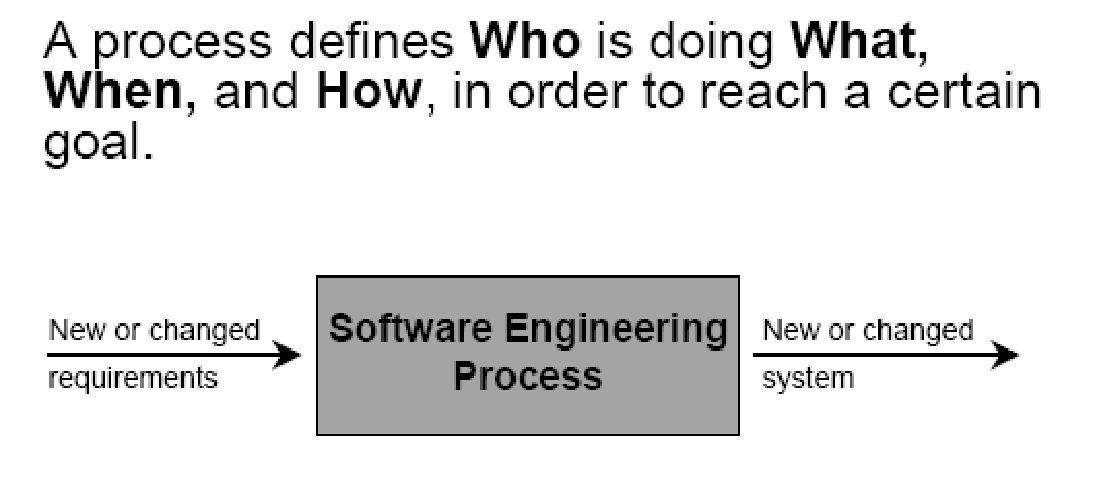 A process defines Who is doing What, When, and How, in order to reach a certain goal.

New or changed requirements

Software Engineering Process

New or changed system